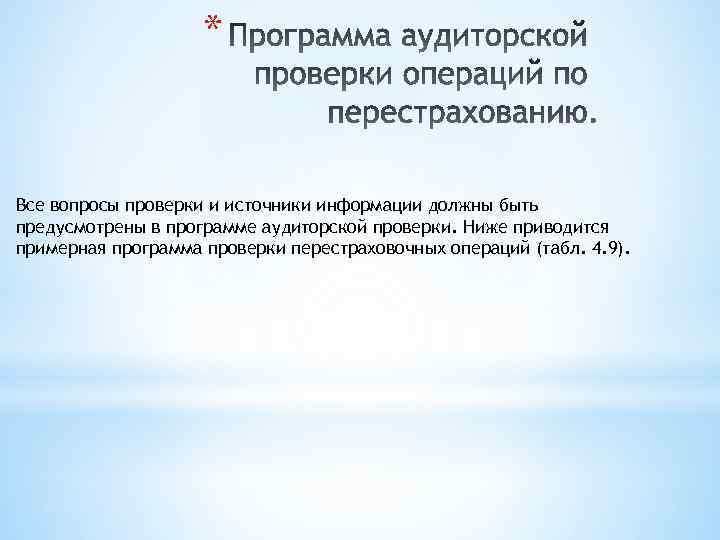 * Программа аудиторской проверки операций по перестрахованию.

Все вопросы проверки и источники информации должны быть предусмотрены в программе аудиторской проверки. Ниже приводится примерная программа проверки перестраховочных операций (табл. 4.9).